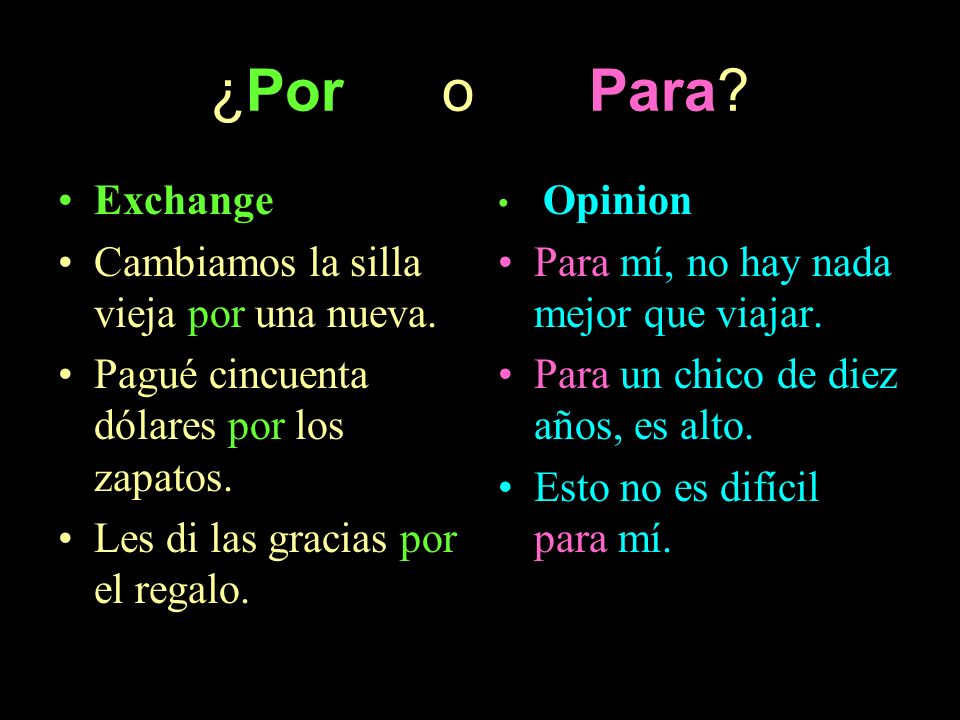 ¿Por o Para?

• Exchange
• Cambiamos la silla vieja por una nueva.
• Pagué cincuenta dólares por los zapatos.
• Les di las gracias por el regalo.

• Opinion
• Para mí, no hay nada mejor que viajar.
• Para un chico de diez años, es alto.
• Esto no es difícil para mí.